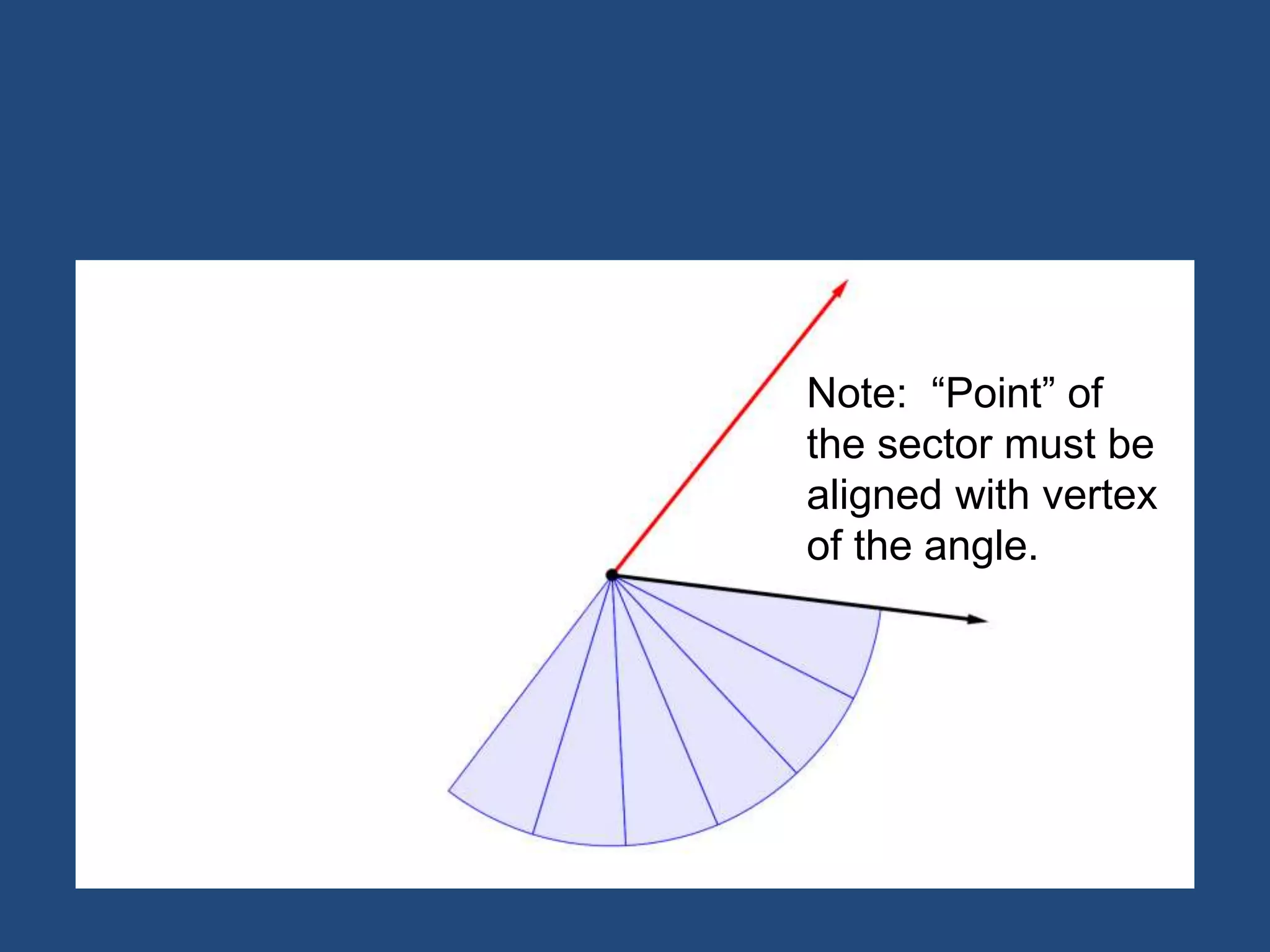 Note: “Point” of the sector must be aligned with vertex of the angle.